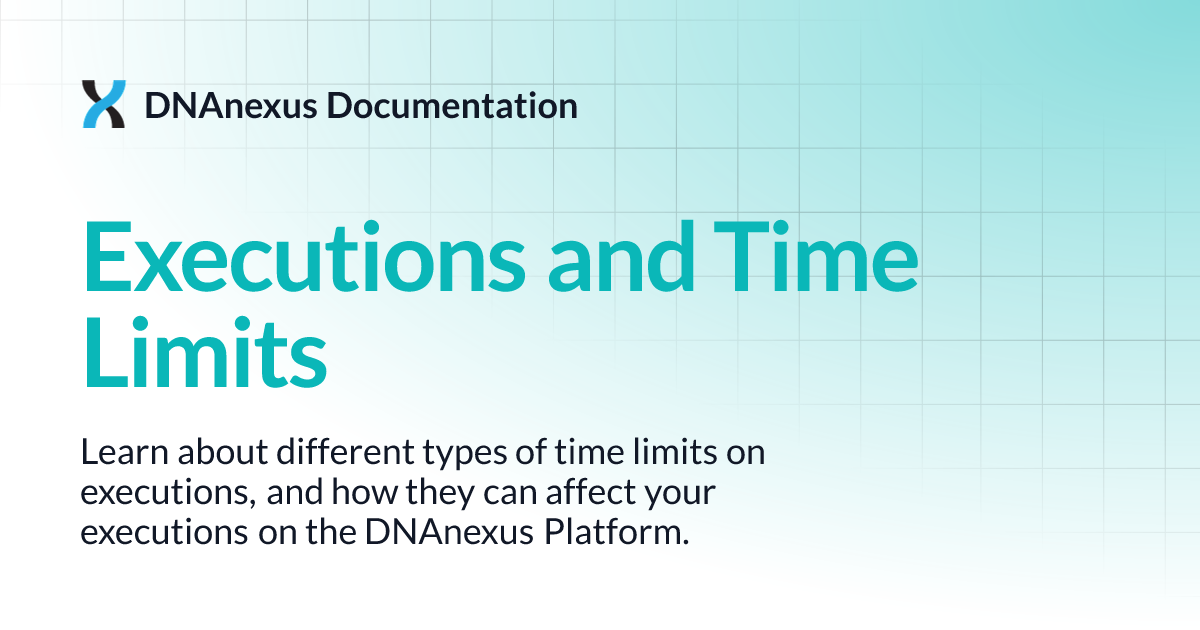 DNAnexus Documentation

Executions and Time Limits

Learn about different types of time limits on executions, and how they can affect your executions on the DNAnexus Platform.